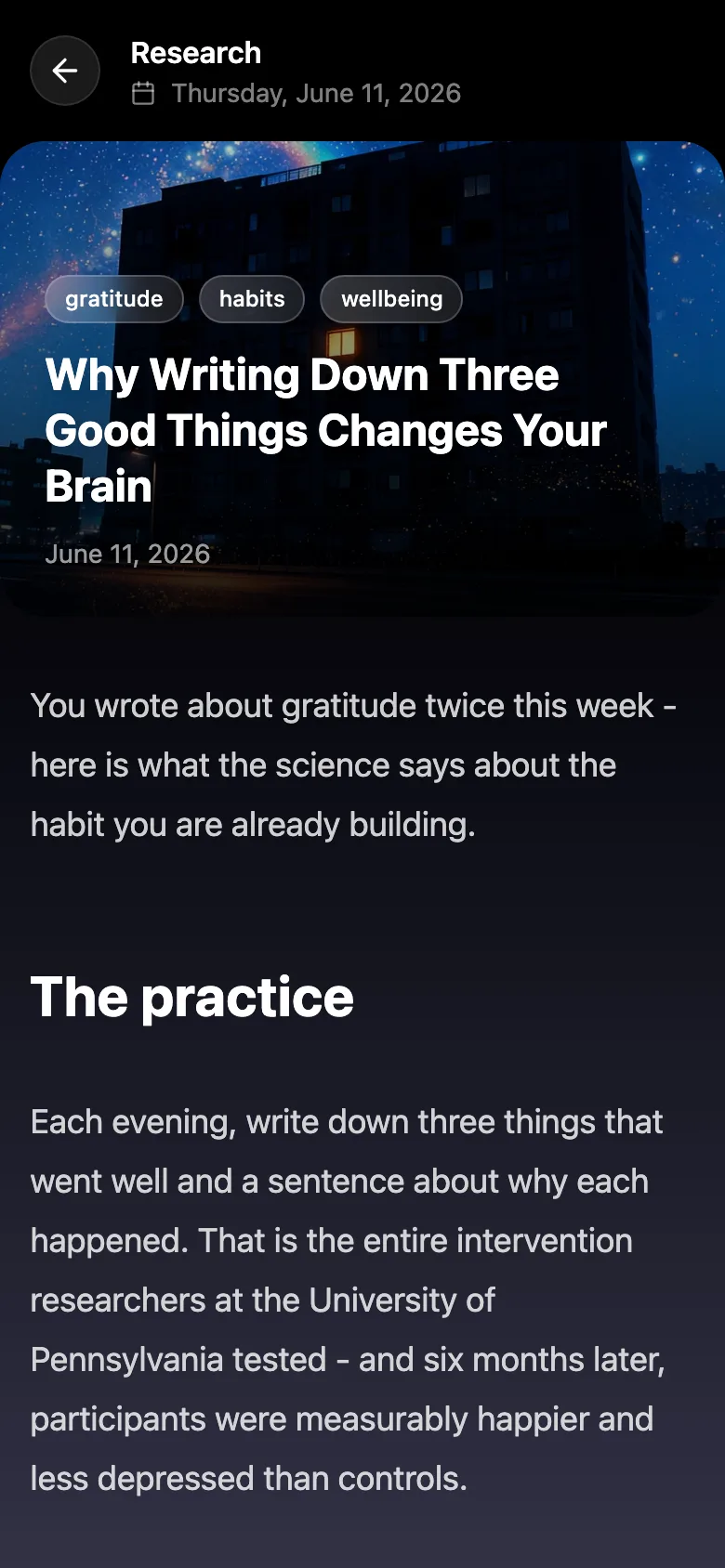 Research
Thursday, June 11, 2026

gratitude habits wellbeing

Why Writing Down Three Good Things Changes Your Brain

June 11, 2026

You wrote about gratitude twice this week - here is what the science says about the habit you are already building.

The practice

Each evening, write down three things that went well and a sentence about why each happened. That is the entire intervention researchers at the University of Pennsylvania tested - and six months later, participants were measurably happier and less depressed than controls.